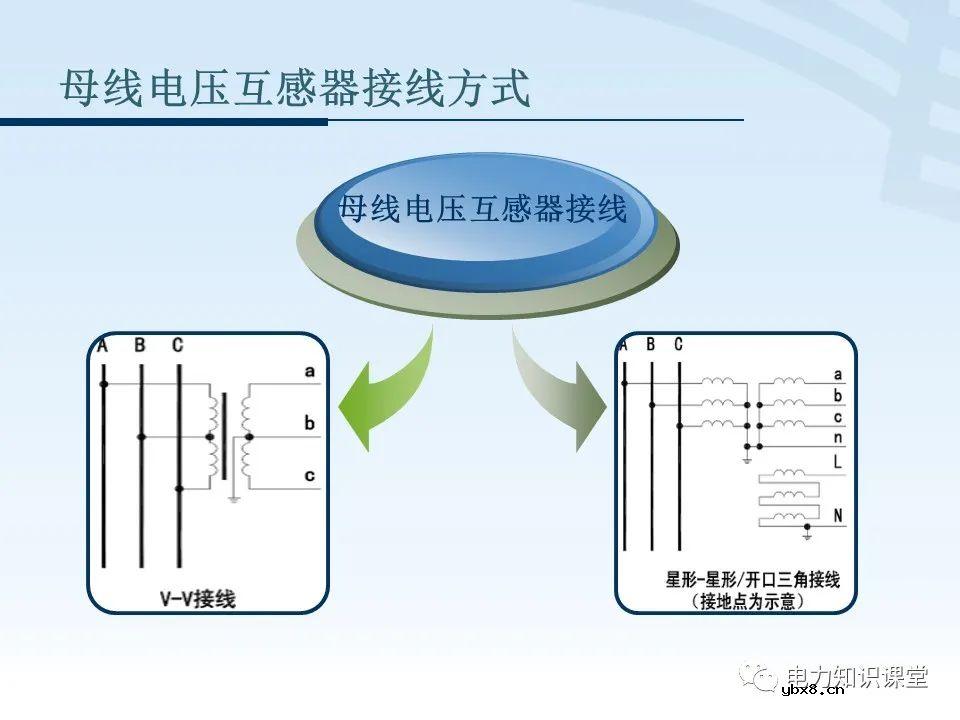 母线电压互感器接线方式

母线电压互感器接线

A B C
a
b
c
V-V接线

A B C
a
b
c
n
L
N
星形-星形/开口三角接线
（接地点为示意）

电力知识课堂
ybx8.cn